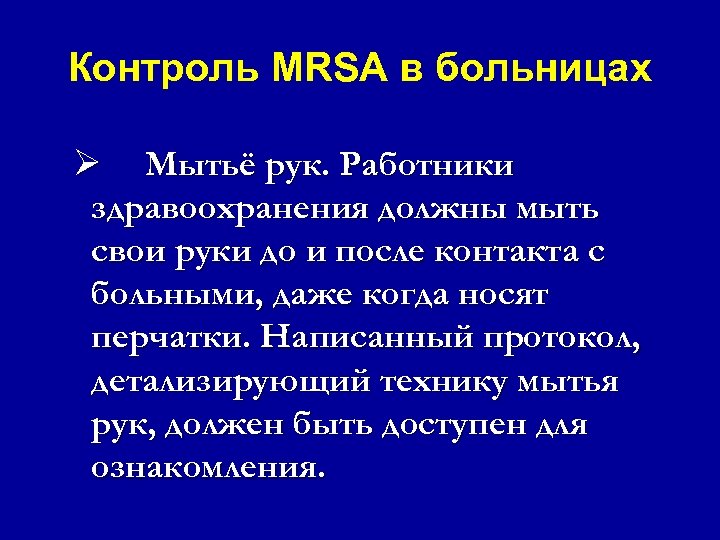 Контроль MRSA в больницах

➢ Мытьё рук. Работники здравоохранения должны мыть свои руки до и после контакта с больными, даже когда носят перчатки. Написанный протокол, детализирующий технику мытья рук, должен быть доступен для ознакомления.